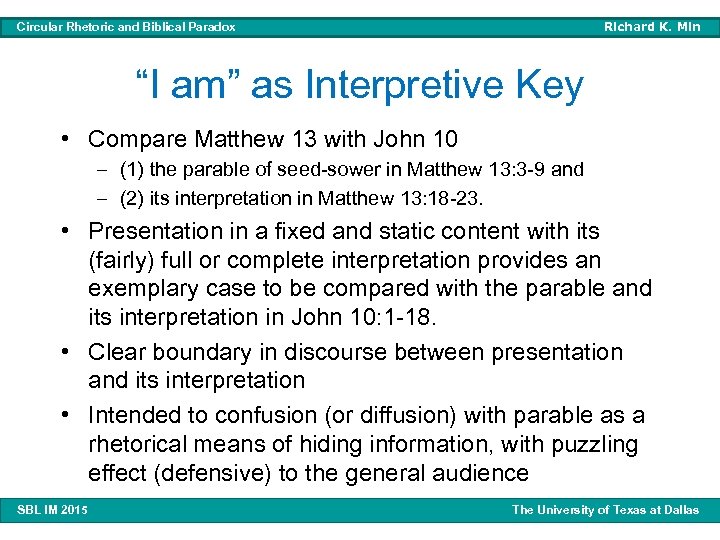 Circular Rhetoric and Biblical Paradox

Richard K. Min

“I am” as Interpretive Key

• Compare Matthew 13 with John 10
– (1) the parable of seed-sower in Matthew 13:3-9 and
– (2) its interpretation in Matthew 13:18-23.

• Presentation in a fixed and static content with its (fairly) full or complete interpretation provides an exemplary case to be compared with the parable and its interpretation in John 10:1-18.

• Clear boundary in discourse between presentation and its interpretation

• Intended to confusion (or diffusion) with parable as a rhetorical means of hiding information, with puzzling effect (defensive) to the general audience

SBL IM 2015

The University of Texas at Dallas